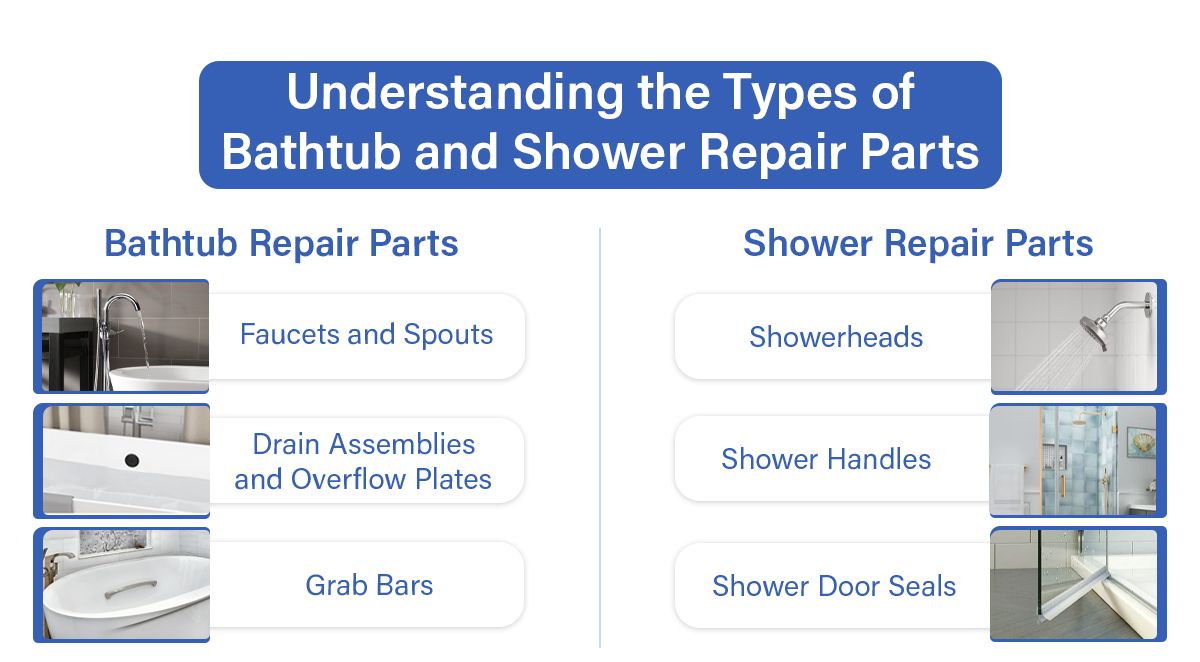 Understanding the Types of Bathtub and Shower Repair Parts

Bathtub Repair Parts

Faucets and Spouts

Drain Assemblies and Overflow Plates

Grab Bars

Shower Repair Parts

Showerheads

Shower Handles

Shower Door Seals